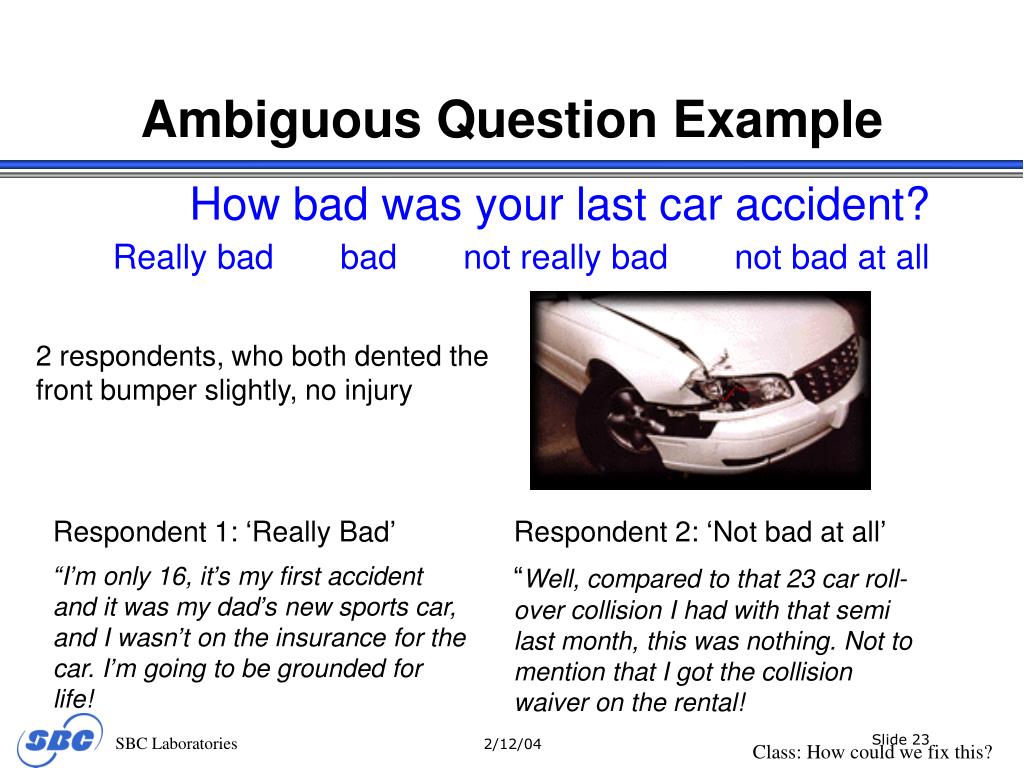 Ambiguous Question Example

How bad was your last car accident?

Really bad bad not really bad not bad at all

2 respondents, who both dented the front bumper slightly, no injury

Respondent 1: ‘Really Bad’

“I’m only 16, it’s my first accident and it was my dad’s new sports car, and I wasn’t on the insurance for the car. I’m going to be grounded for life!

Respondent 2: ‘Not bad at all’

“Well, compared to that 23 car roll-over collision I had with that semi last month, this was nothing. Not to mention that I got the collision waiver on the rental!

SBC

SBC Laboratories

2/12/04

Slide 23

Class: How could we fix this?